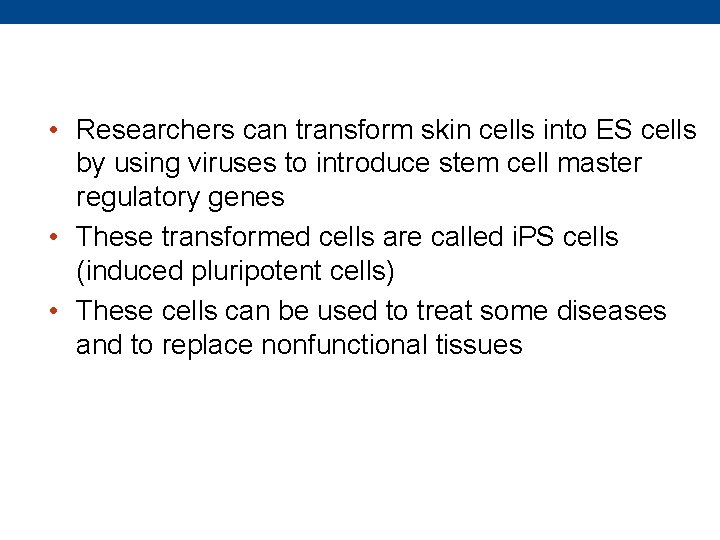 • Researchers can transform skin cells into ES cells by using viruses to introduce stem cell master regulatory genes

• These transformed cells are called iPS cells (induced pluripotent cells)

• These cells can be used to treat some diseases and to replace nonfunctional tissues